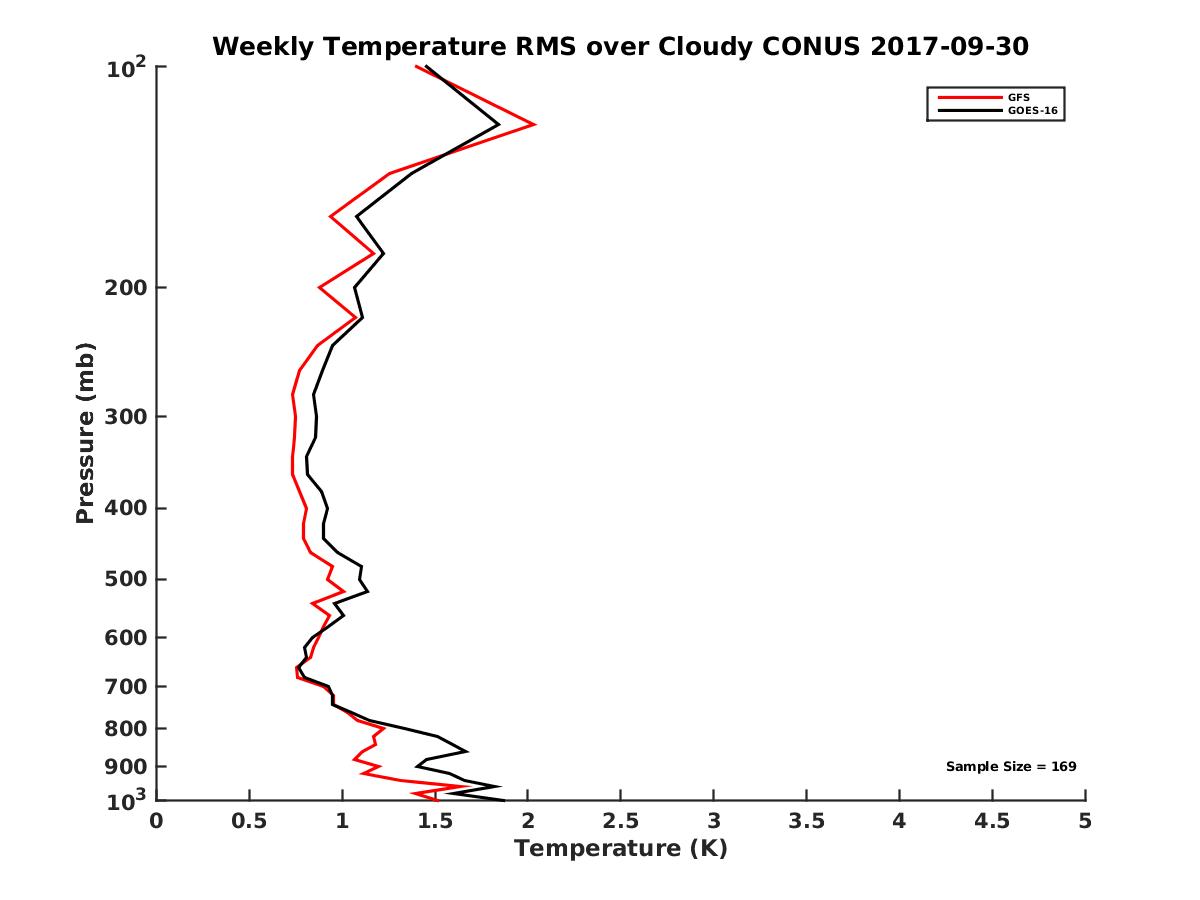 Weekly Temperature RMS over Cloudy CONUS 2017-09-30

GFS
GOES-16

Pressure (mb)

$10^2$
200
300
400
500
600
700
800
900
$10^3$

Sample Size = 169

0
0.5
1
1.5
2
2.5
3
3.5
4
4.5
5

Temperature (K)